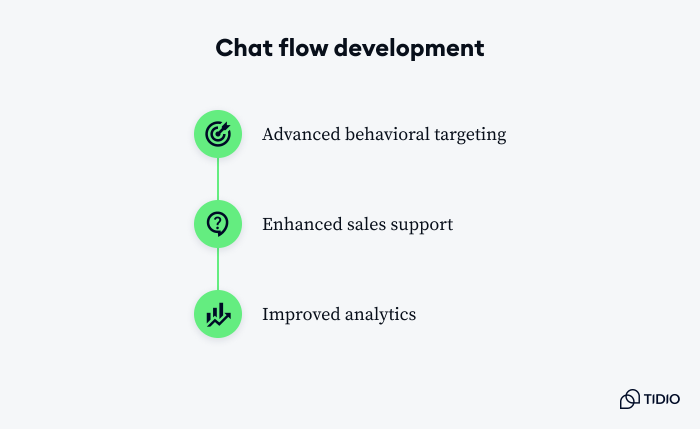 Chat flow development

Advanced behavioral targeting

Enhanced sales support

Improved analytics

TIDIO